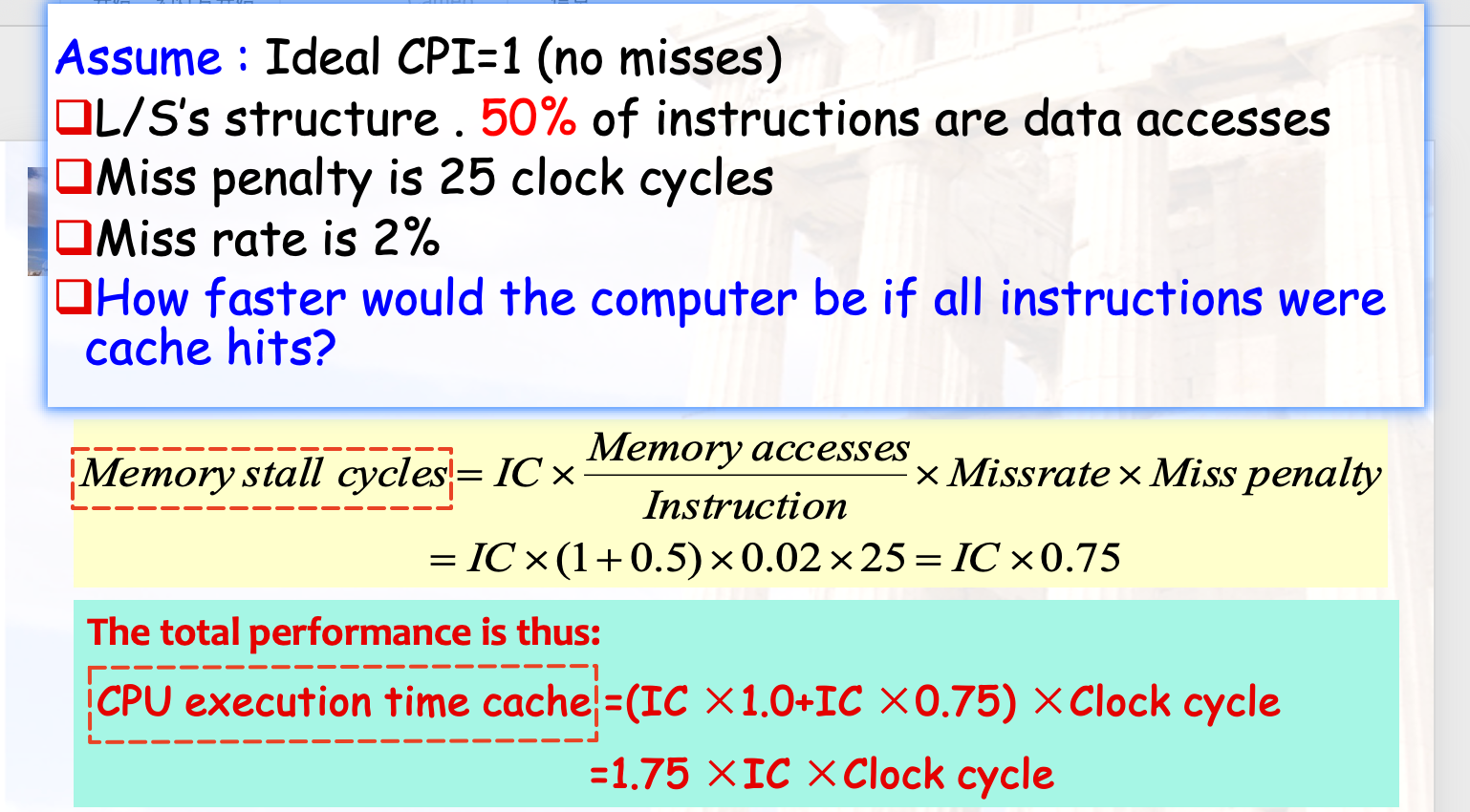 Assume : Ideal CPI=1 (no misses)

❑L/S's structure . 50% of instructions are data accesses

❑Miss penalty is 25 clock cycles

❑Miss rate is 2%

❑How faster would the computer be if all instructions were cache hits?

$Memory\ stall\ cycles = IC \times \frac{Memory\ accesses}{Instruction} \times Missrate \times Miss\ penalty$

$= IC \times (1+0.5) \times 0.02 \times 25 = IC \times 0.75$

The total performance is thus:

CPU execution time cache =(IC ×1.0+IC ×0.75) ×Clock cycle

=1.75 ×IC ×Clock cycle